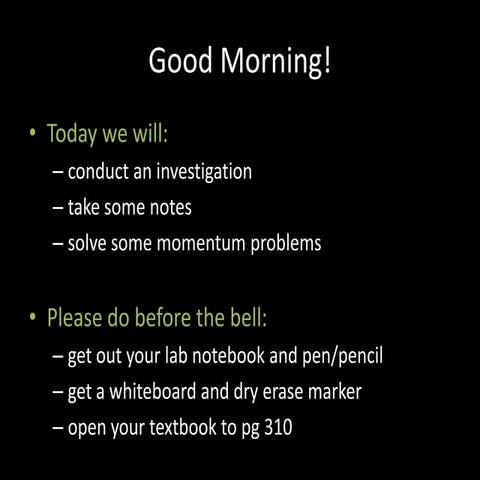 Good Morning!

• Today we will:
– conduct an investigation
– take some notes
– solve some momentum problems

• Please do before the bell:
– get out your lab notebook and pen/pencil
– get a whiteboard and dry erase marker
– open your textbook to pg 310